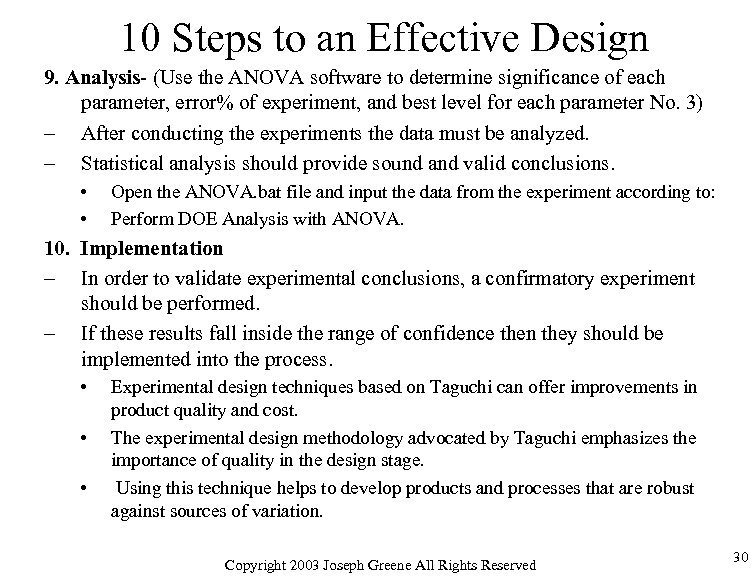 10 Steps to an Effective Design

9. Analysis- (Use the ANOVA software to determine significance of each parameter, error% of experiment, and best level for each parameter No. 3)

– After conducting the experiments the data must be analyzed.

– Statistical analysis should provide sound and valid conclusions.

• Open the ANOVA.bat file and input the data from the experiment according to:

• Perform DOE Analysis with ANOVA.

10. Implementation

– In order to validate experimental conclusions, a confirmatory experiment should be performed.

– If these results fall inside the range of confidence then they should be implemented into the process.

• Experimental design techniques based on Taguchi can offer improvements in product quality and cost.

• The experimental design methodology advocated by Taguchi emphasizes the importance of quality in the design stage.

• Using this technique helps to develop products and processes that are robust against sources of variation.

Copyright 2003 Joseph Greene All Rights Reserved

30